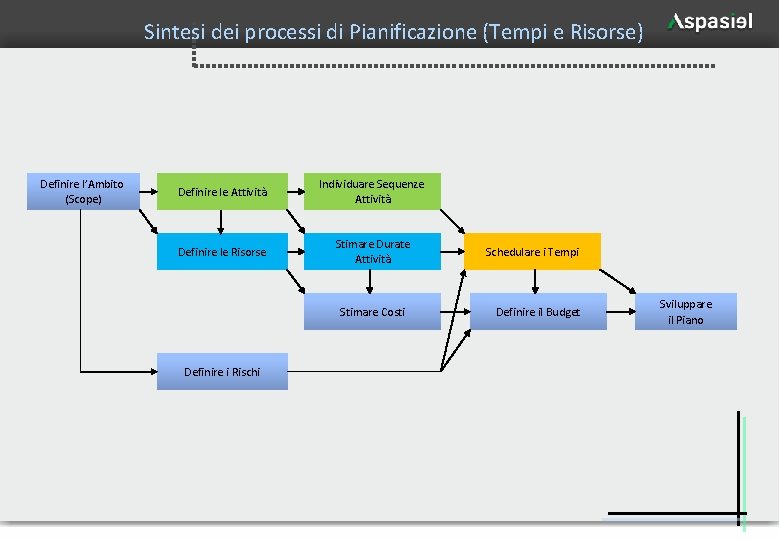 Sintesi dei processi di Pianificazione (Tempi e Risorse)

Aspasiel

Definire l'Ambito (Scope)

Definire le Attività

Individuare Sequenze Attività

Definire le Risorse

Stimare Durate Attività

Schedulare i Tempi

Stimare Costi

Definire il Budget

Sviluppare il Piano

Definire i Rischi